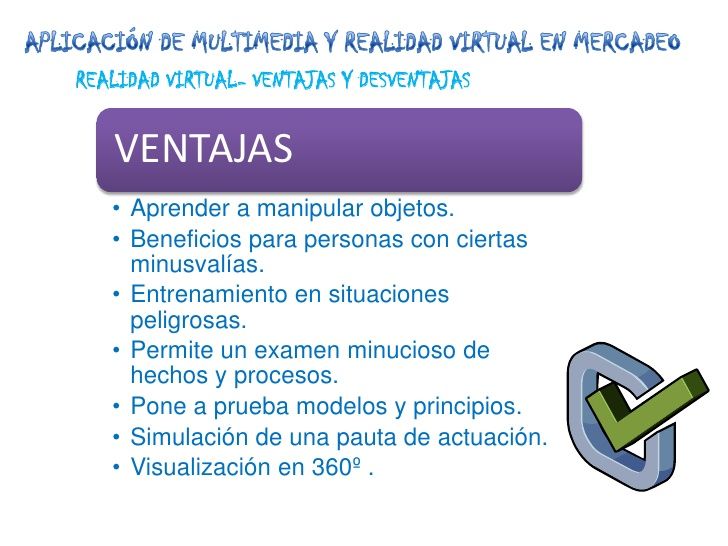 APLICACIÓN DE MULTIMEDIA Y REALIDAD VIRTUAL EN MERCADEO

REALIDAD VIRTUAL- VENTAJAS Y DESVENTAJAS

VENTAJAS

• Aprender a manipular objetos.
• Beneficios para personas con ciertas minusvalías.
• Entrenamiento en situaciones peligrosas.
• Permite un examen minucioso de hechos y procesos.
• Pone a prueba modelos y principios.
• Simulación de una pauta de actuación.
• Visualización en 360º .